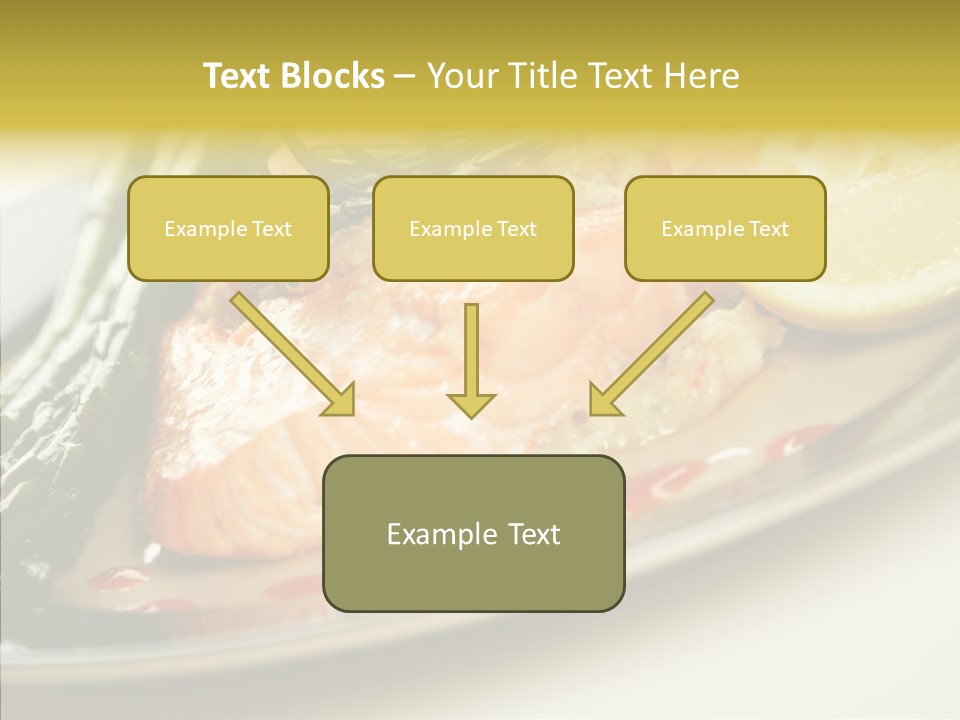 Text Blocks – Your Title Text Here

Example Text

Example Text

Example Text

Example Text